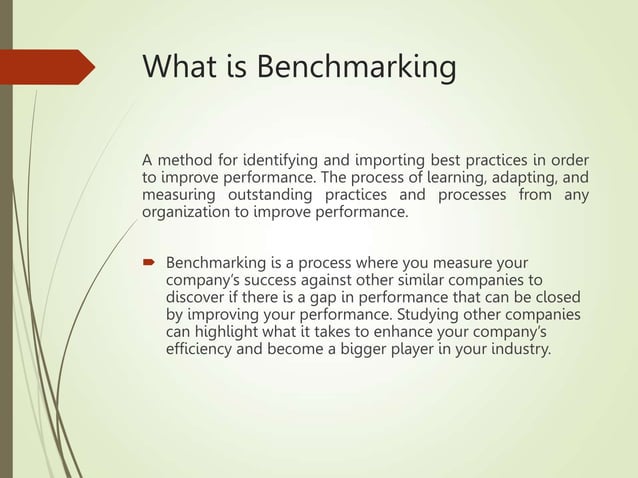 What is Benchmarking

A method for identifying and importing best practices in order to improve performance. The process of learning, adapting, and measuring outstanding practices and processes from any organization to improve performance.

Benchmarking is a process where you measure your company's success against other similar companies to discover if there is a gap in performance that can be closed by improving your performance. Studying other companies can highlight what it takes to enhance your company's efficiency and become a bigger player in your industry.